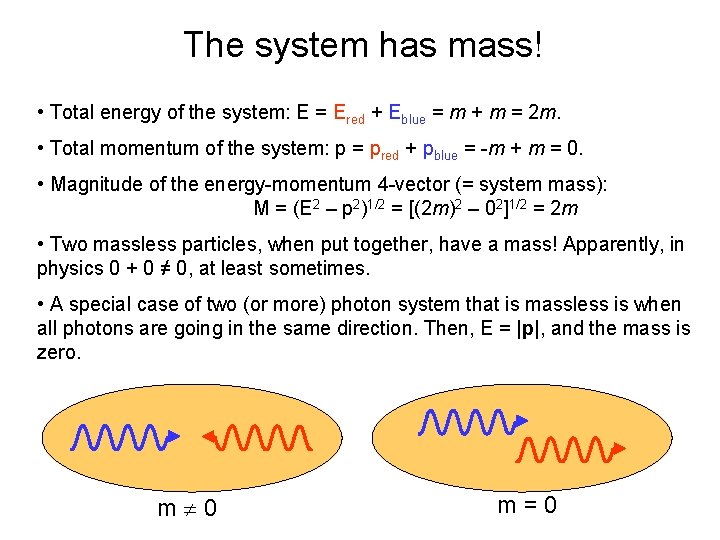 The system has mass!

• Total energy of the system: $E = E_{red} + E_{blue} = m + m = 2m$.

• Total momentum of the system: $p = p_{red} + p_{blue} = -m + m = 0$.

• Magnitude of the energy-momentum 4-vector (= system mass):
$M = (E^2 - p^2)^{1/2} = [(2m)^2 - 0^2]^{1/2} = 2m$

• Two massless particles, when put together, have a mass! Apparently, in physics $0 + 0 \neq 0$, at least sometimes.

• A special case of two (or more) photon system that is massless is when all photons are going in the same direction. Then, $E = |\mathbf{p}|$, and the mass is zero.

$m \neq 0$

$m = 0$